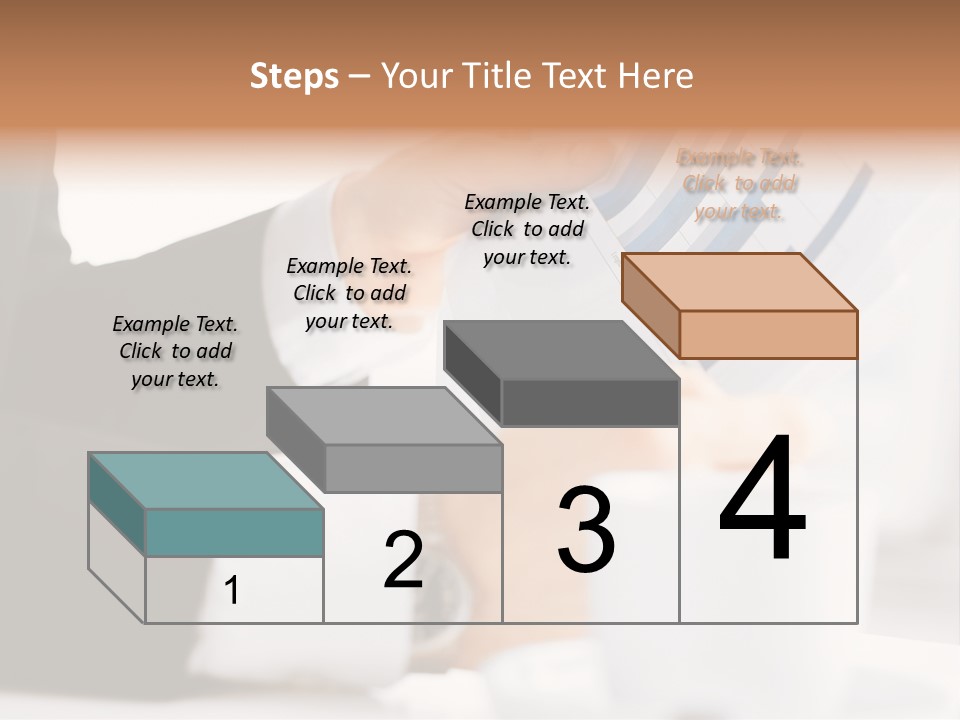 Steps – Your Title Text Here

Example Text. Click to add your text.

Example Text. Click to add your text.

Example Text. Click to add your text.

Example Text. Click to add your text.

1

2

3

4